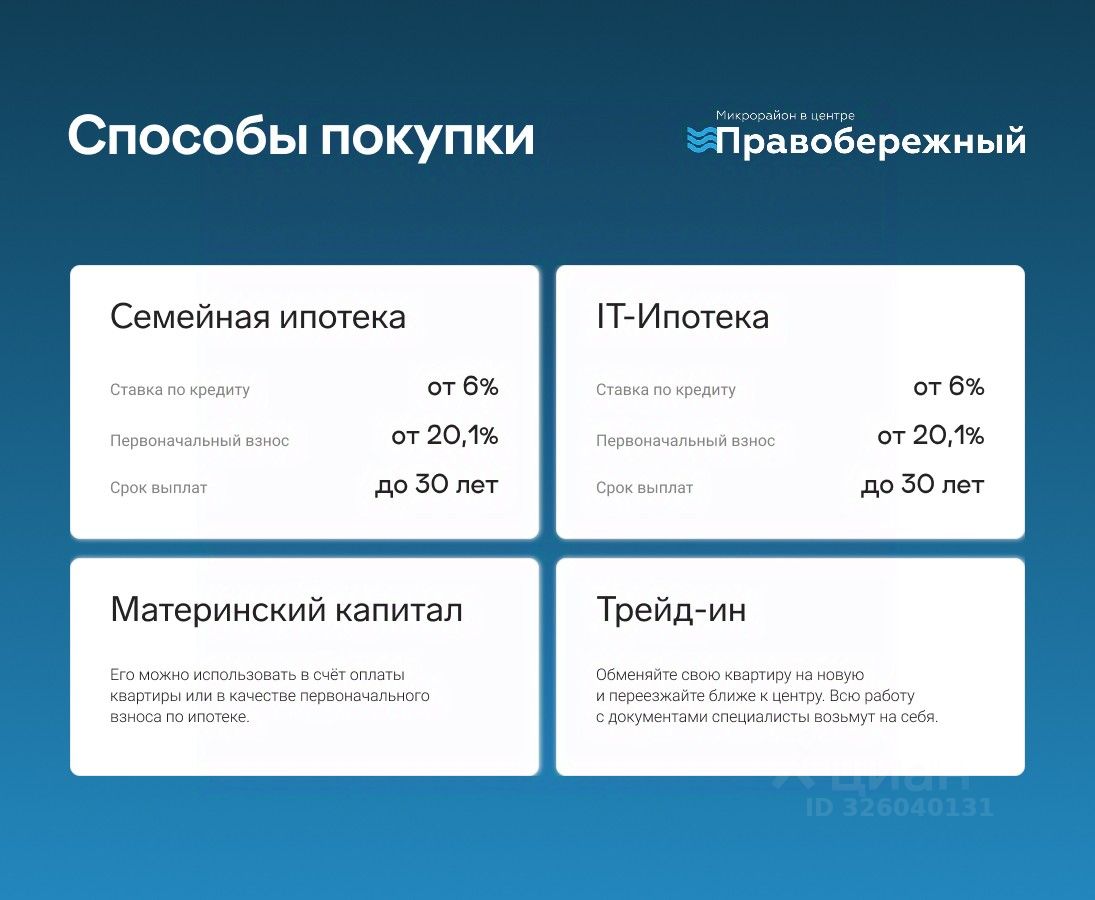 Способы покупки

Микрорайон в центре
Правобережный

Семейная ипотека

Ставка по кредиту от 6%
Первоначальный взнос от 20,1%
Срок выплат до 30 лет

IT-Ипотека

Ставка по кредиту от 6%
Первоначальный взнос от 20,1%
Срок выплат до 30 лет

Материнский капитал

Его можно использовать в счёт оплаты квартиры или в качестве первоначального взноса по ипотеке.

Трейд-ин

Обменяйте свою квартиру на новую и переезжайте ближе к центру. Всю работу с документами специалисты возьмут на себя.

Циан
ID 326040131